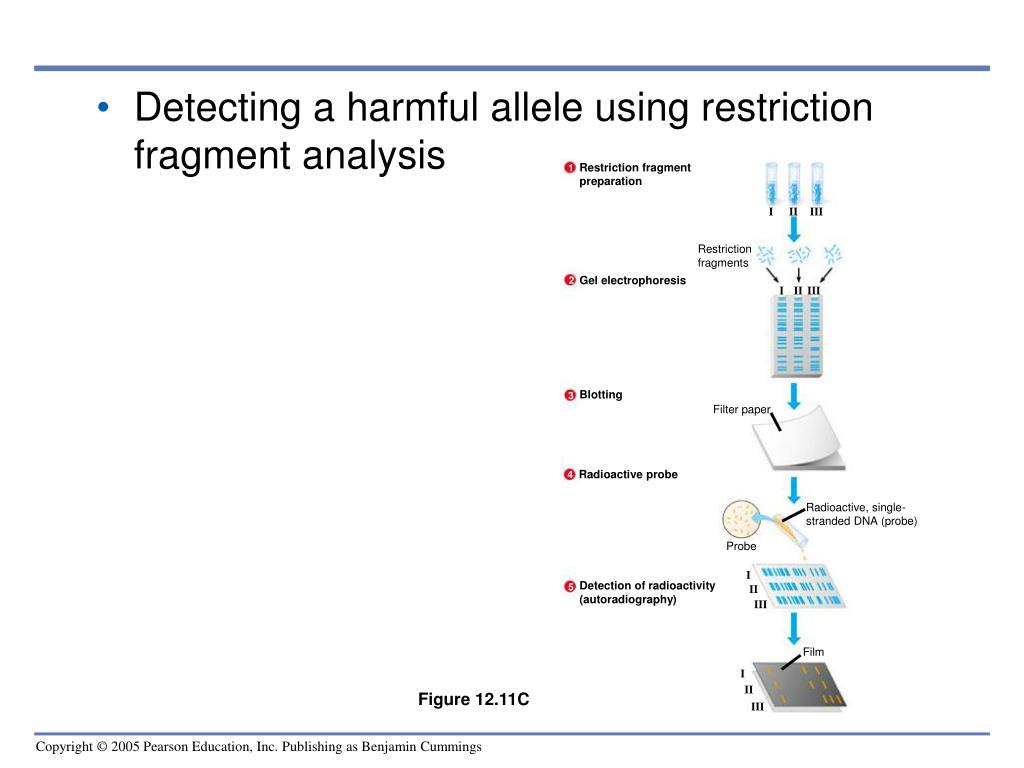 • Detecting a harmful allele using restriction fragment analysis

1 Restriction fragment preparation

I II III

Restriction fragments

2 Gel electrophoresis

I II III

3 Blotting

Filter paper

4 Radioactive probe

Radioactive, single-stranded DNA (probe)

Probe

5 Detection of radioactivity (autoradiography)

I
II
III

Film

I
II
III

Figure 12.11C

Copyright © 2005 Pearson Education, Inc. Publishing as Benjamin Cummings